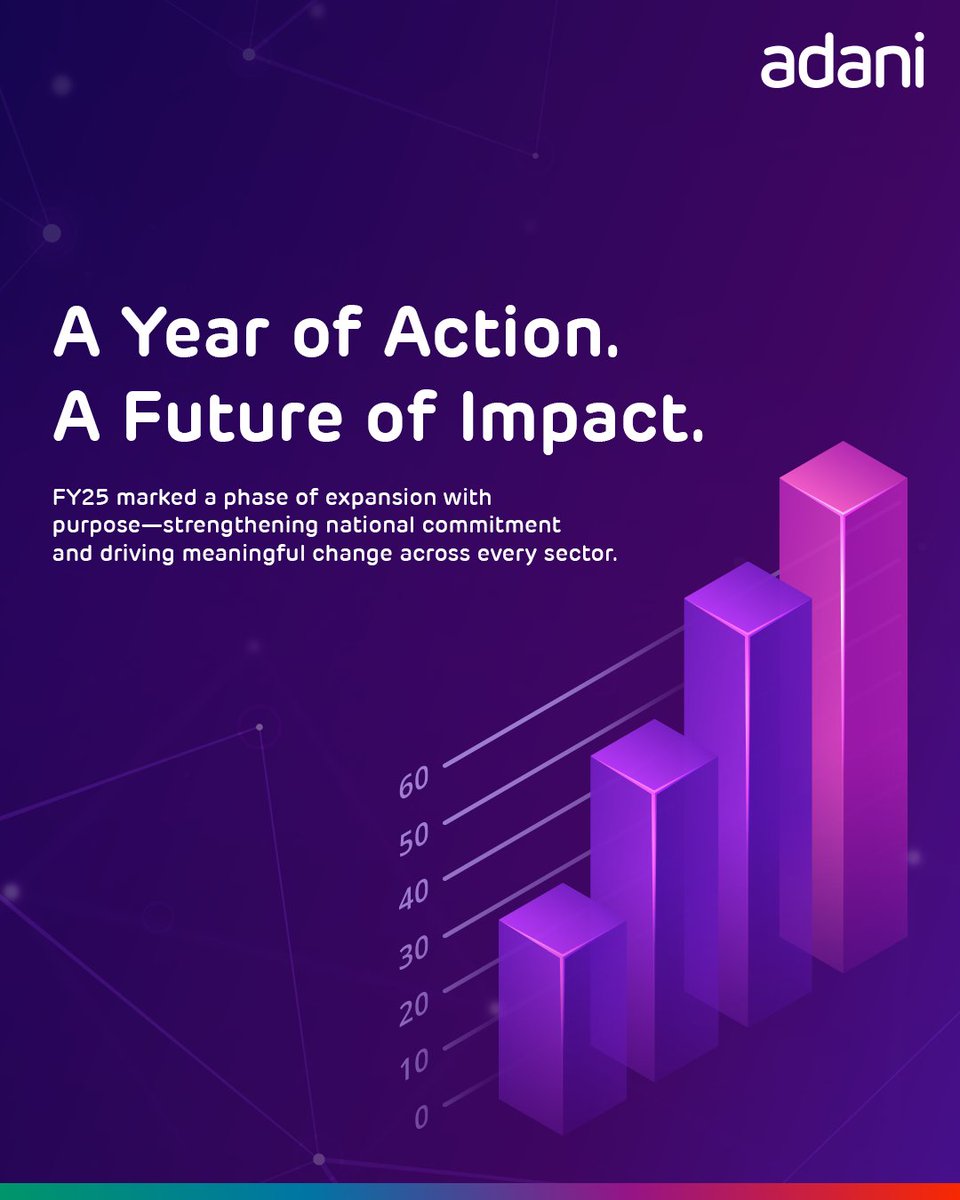 adani

A Year of Action.
A Future of Impact.

FY25 marked a phase of expansion with purpose—strengthening national commitment and driving meaningful change across every sector.

60
50
40
30
20
10
0